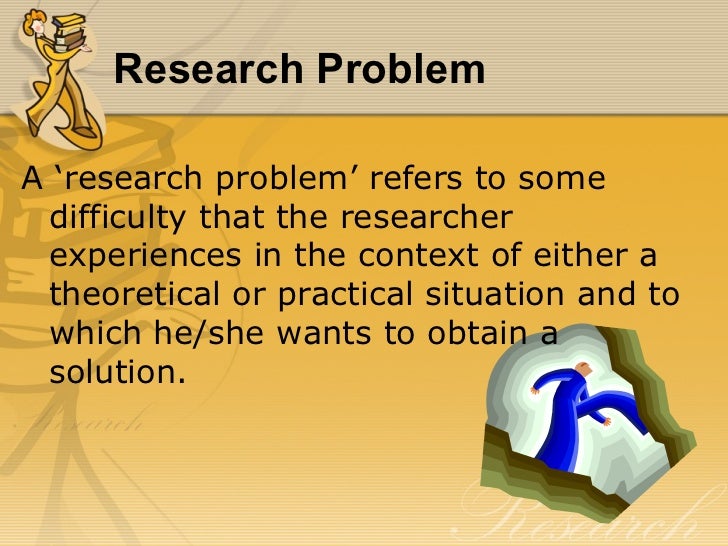 Research Problem

A ‘research problem’ refers to some difficulty that the researcher experiences in the context of either a theoretical or practical situation and to which he/she wants to obtain a solution.

Research

Research